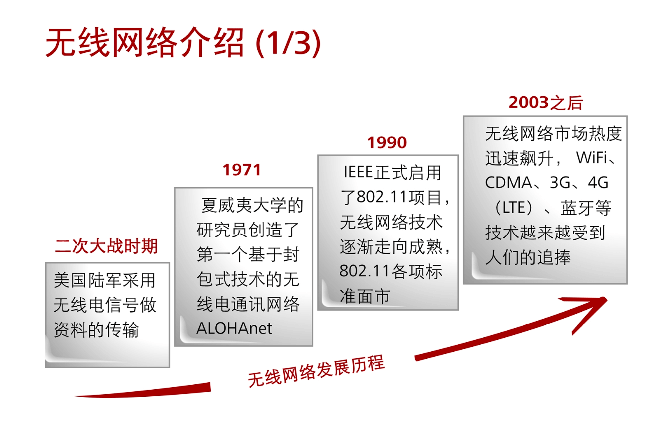 无线网络介绍 (1/3)

二次大战时期

美国陆军采用无线电信号做资料的传输

1971

夏威夷大学的研究员创造了第一个基于封包式技术的无线电通讯网络ALOHAnet

1990

IEEE正式启用了802.11项目，无线网络技术逐渐走向成熟，802.11各项标准面市

2003之后

无线网络市场热度迅速飙升， WiFi、CDMA、3G、4G（LTE）、蓝牙等技术越来越受到人们的追捧

无线网络发展历程